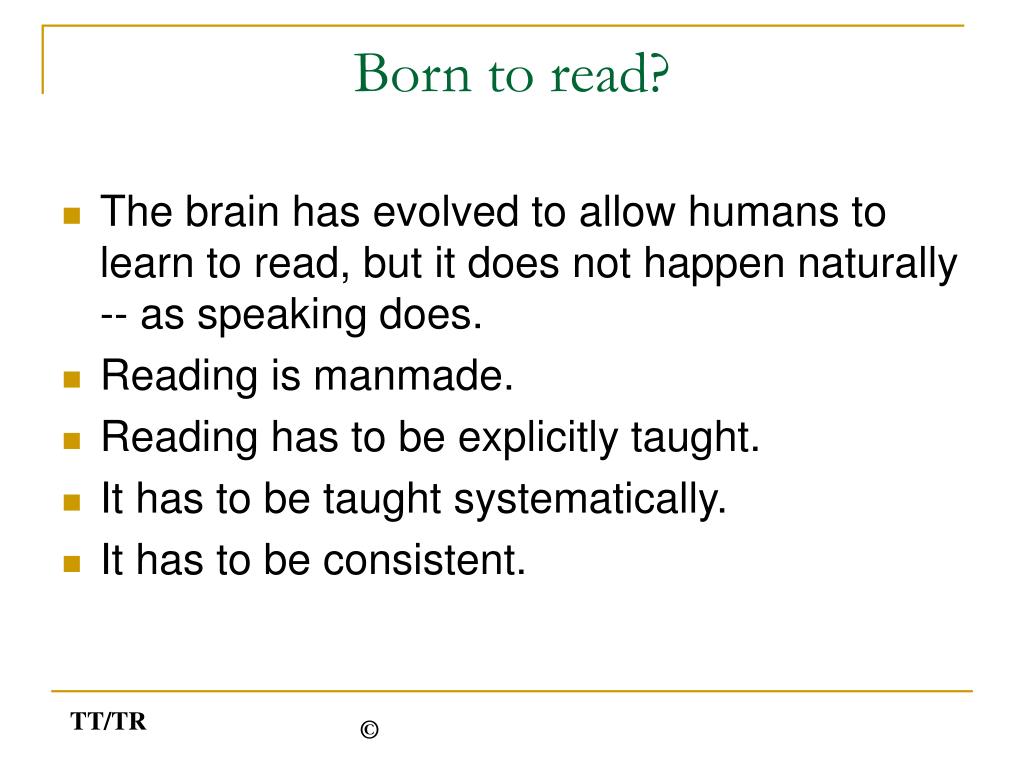 Born to read?

- The brain has evolved to allow humans to learn to read, but it does not happen naturally -- as speaking does.
- Reading is manmade.
- Reading has to be explicitly taught.
- It has to be taught systematically.
- It has to be consistent.

TT/TR

©